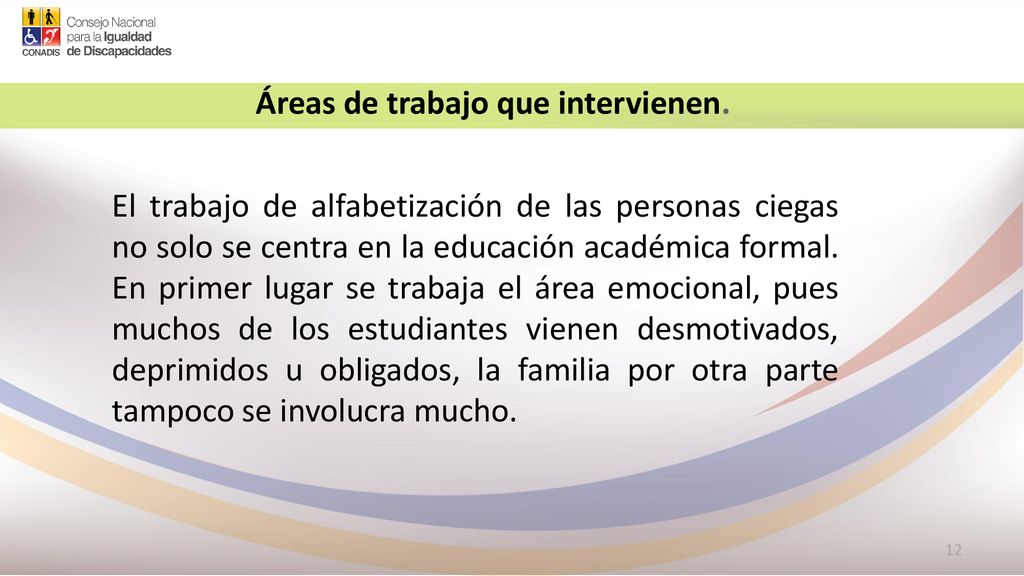 CONADIS Consejo Nacional para la Igualdad de Discapacidades

Áreas de trabajo que intervienen.

El trabajo de alfabetización de las personas ciegas no solo se centra en la educación académica formal. En primer lugar se trabaja el área emocional, pues muchos de los estudiantes vienen desmotivados, deprimidos u obligados, la familia por otra parte tampoco se involucra mucho.

12